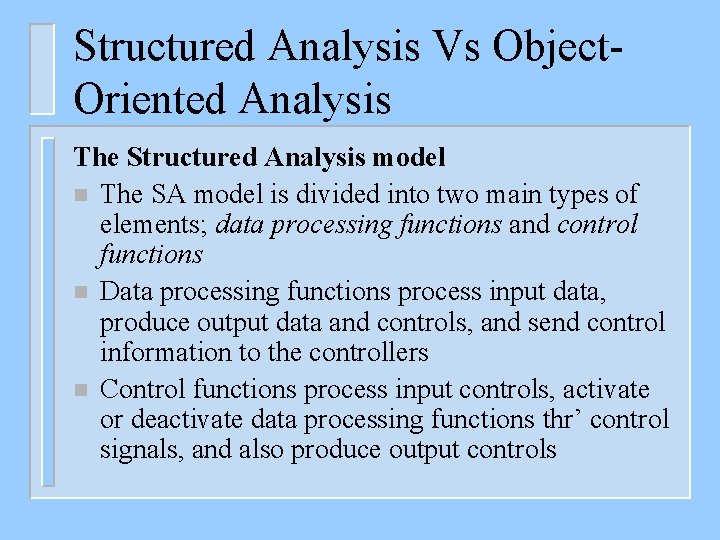 Structured Analysis Vs Object-Oriented Analysis

The Structured Analysis model

The SA model is divided into two main types of elements; data processing functions and control functions

Data processing functions process input data, produce output data and controls, and send control information to the controllers

Control functions process input controls, activate or deactivate data processing functions thr’ control signals, and also produce output controls